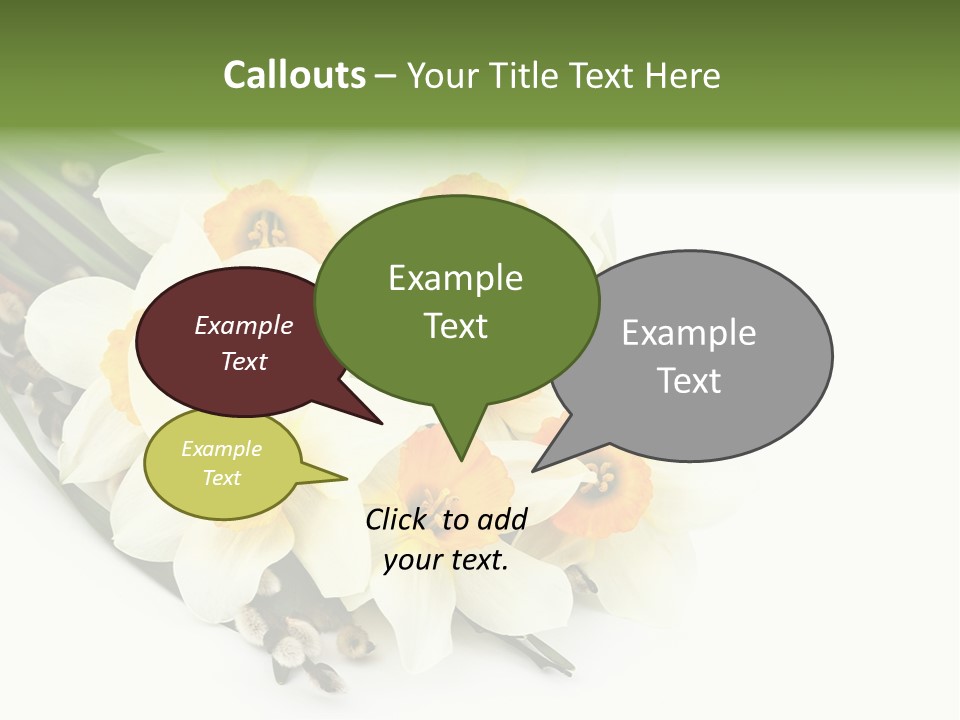 Callouts – Your Title Text Here

Example Text

Example Text

Example Text

Example Text

Click to add your text.